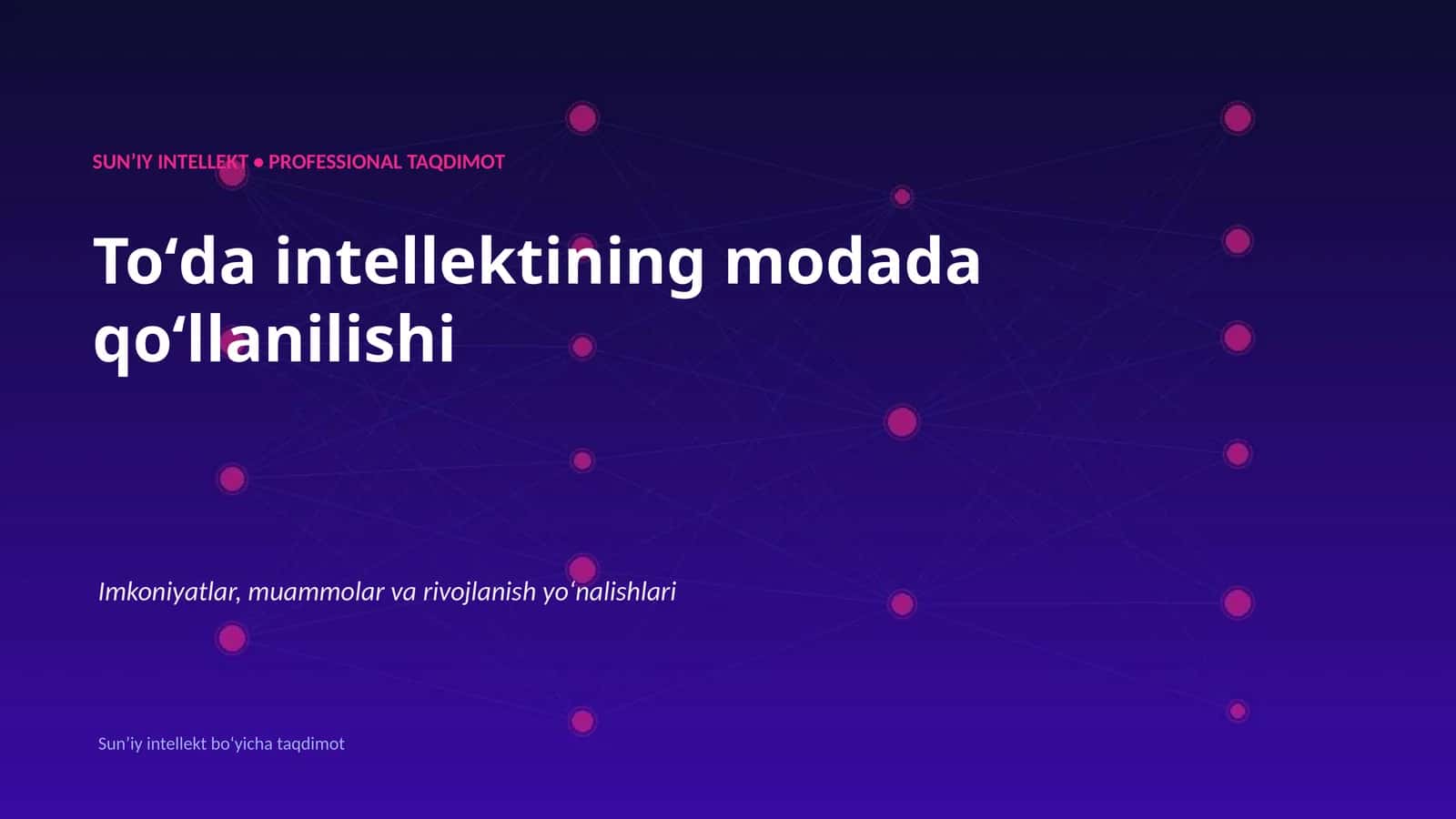 SUN’IY INTELLEKT • PROFESSIONAL TAQDIMOT

To‘da intellektining modada qo‘llanilishi

Imkoniyatlar, muammolar va rivojlanish yo‘nalishlari

Sun’iy intellekt bo‘yicha taqdimot